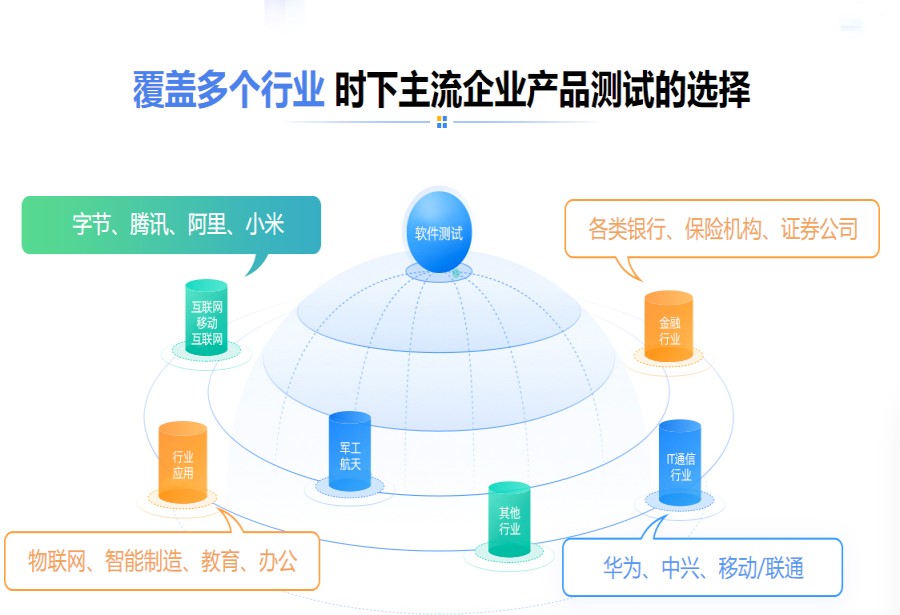 覆盖多个行业 时下主流企业产品测试的选择

字节、腾讯、阿里、小米

软件测试

各类银行、保险机构、证券公司

互联网
移动
互联网

金融
行业

行业
应用

军工
航天

IT通信
行业

其他
行业

物联网、智能制造、教育、办公

华为、中兴、移动/联通